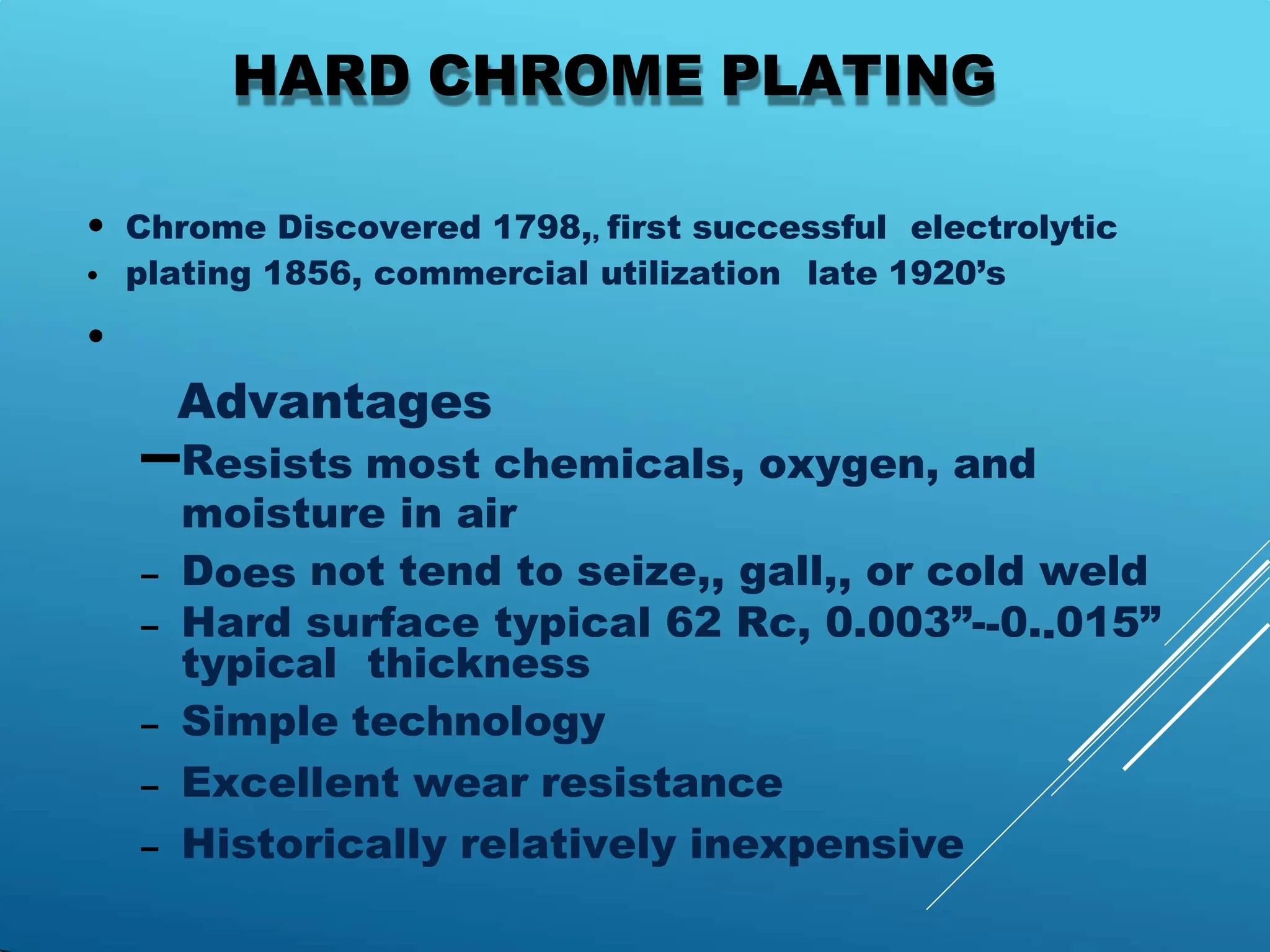 HARD CHROME PLATING

• Chrome Discovered 1798,, first successful electrolytic
• plating 1856, commercial utilization late 1920’s
•

Advantages
– Resists most chemicals, oxygen, and moisture in air
– Does not tend to seize,, gall,, or cold weld
– Hard surface typical 62 Rc, 0.003”--0..015” typical thickness
– Simple technology
– Excellent wear resistance
– Historically relatively inexpensive